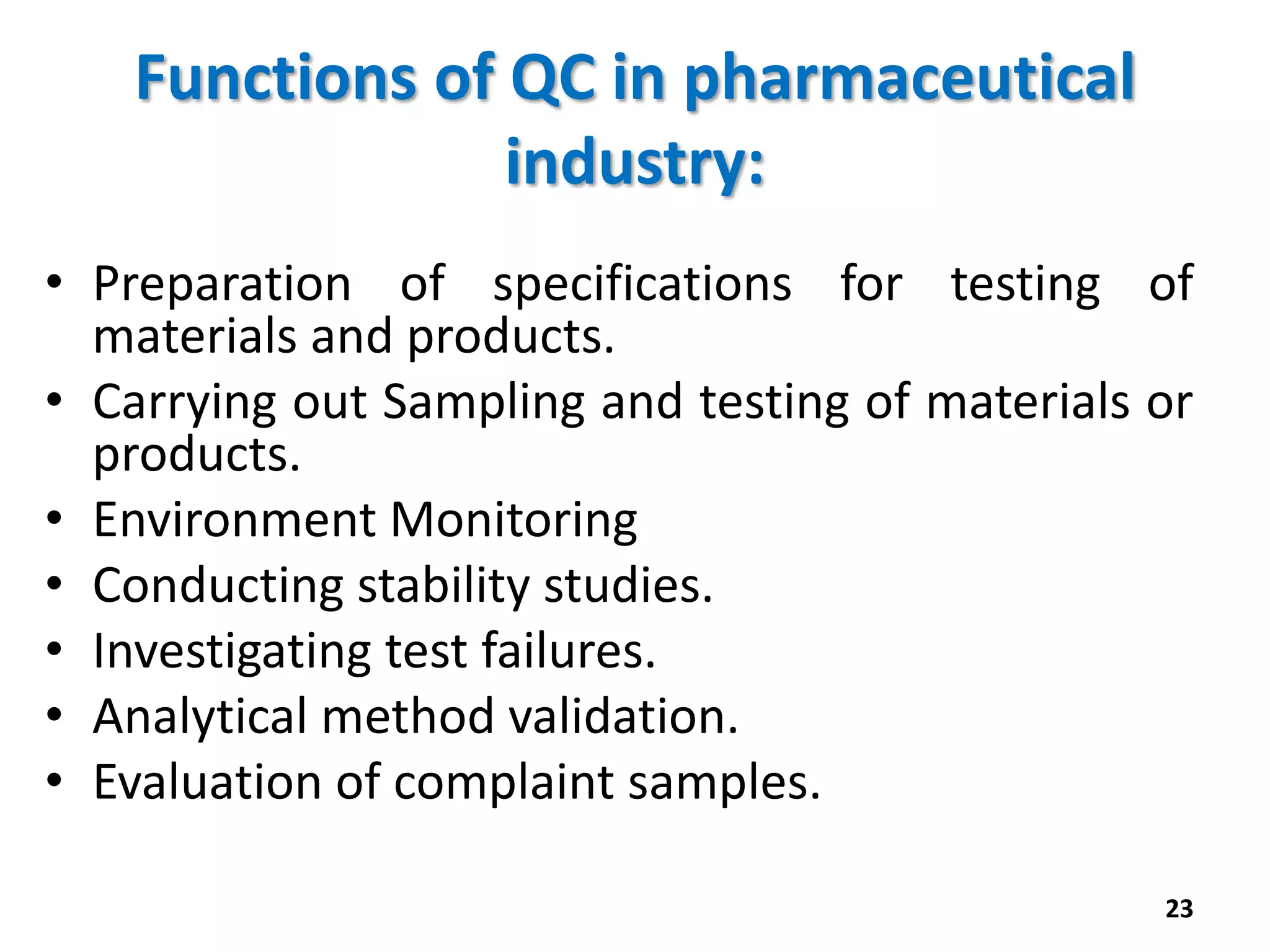 Functions of QC in pharmaceutical industry:

• Preparation of specifications for testing of materials and products.
• Carrying out Sampling and testing of materials or products.
• Environment Monitoring
• Conducting stability studies.
• Investigating test failures.
• Analytical method validation.
• Evaluation of complaint samples.

23